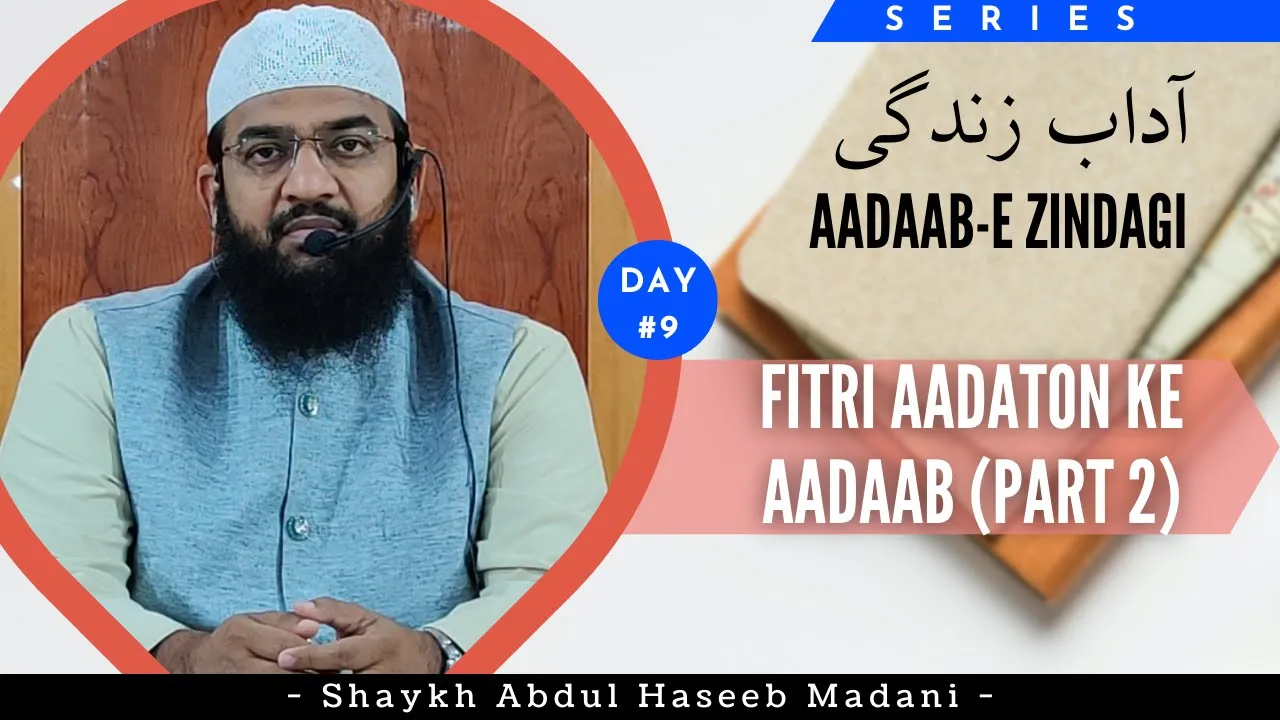 SERIES

آداب زندگی

AADAAB-E ZINDAGI

DAY #9

FITRI AADATON KE AADAAB (PART 2)

- Shaykh Abdul Haseeb Madani -